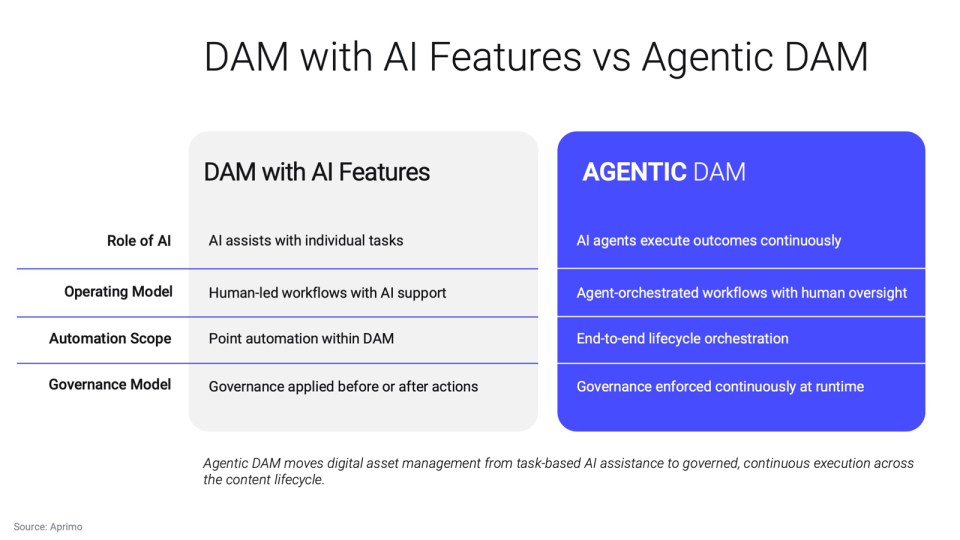 DAM with AI Features vs Agentic DAM

| | DAM with AI Features | AGENTIC DAM |
|---|---|---|
| Role of AI | AI assists with individual tasks | AI agents execute outcomes continuously |
| Operating Model | Human-led workflows with AI support | Agent-orchestrated workflows with human oversight |
| Automation Scope | Point automation within DAM | End-to-end lifecycle orchestration |
| Governance Model | Governance applied before or after actions | Governance enforced continuously at runtime |

Agentic DAM moves digital asset management from task-based AI assistance to governed, continuous execution across the content lifecycle.

Source: Aprimo